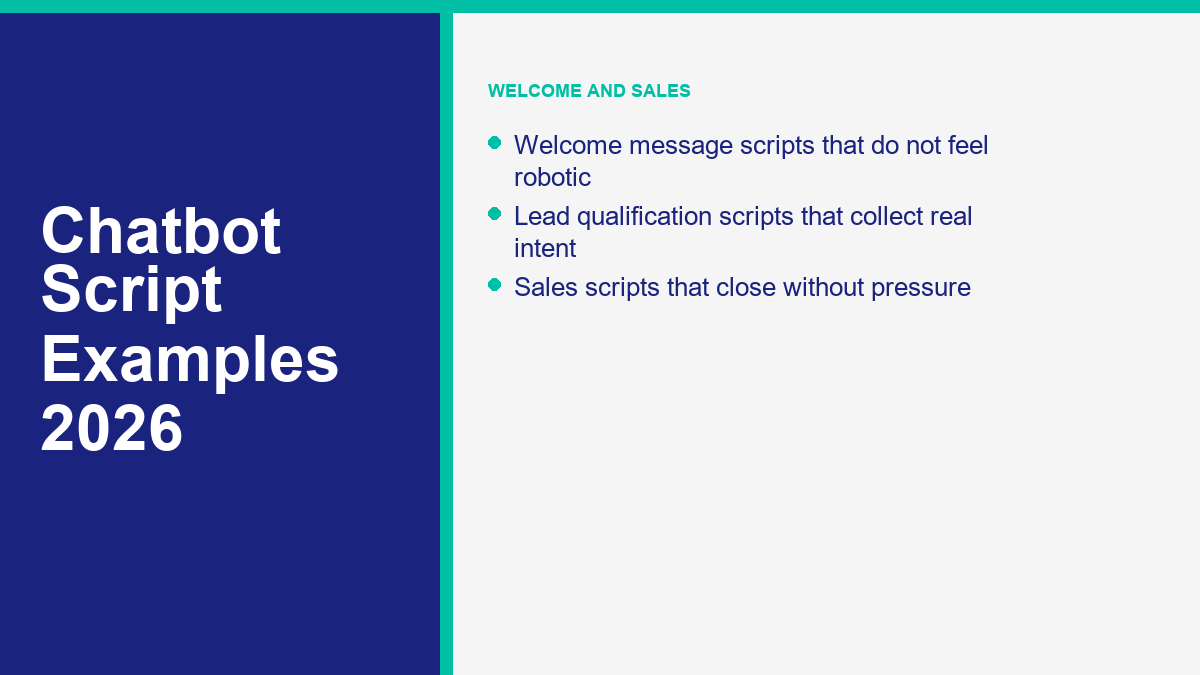 Chatbot Script Examples 2026

WELCOME AND SALES

- Welcome message scripts that do not feel robotic
- Lead qualification scripts that collect real intent
- Sales scripts that close without pressure